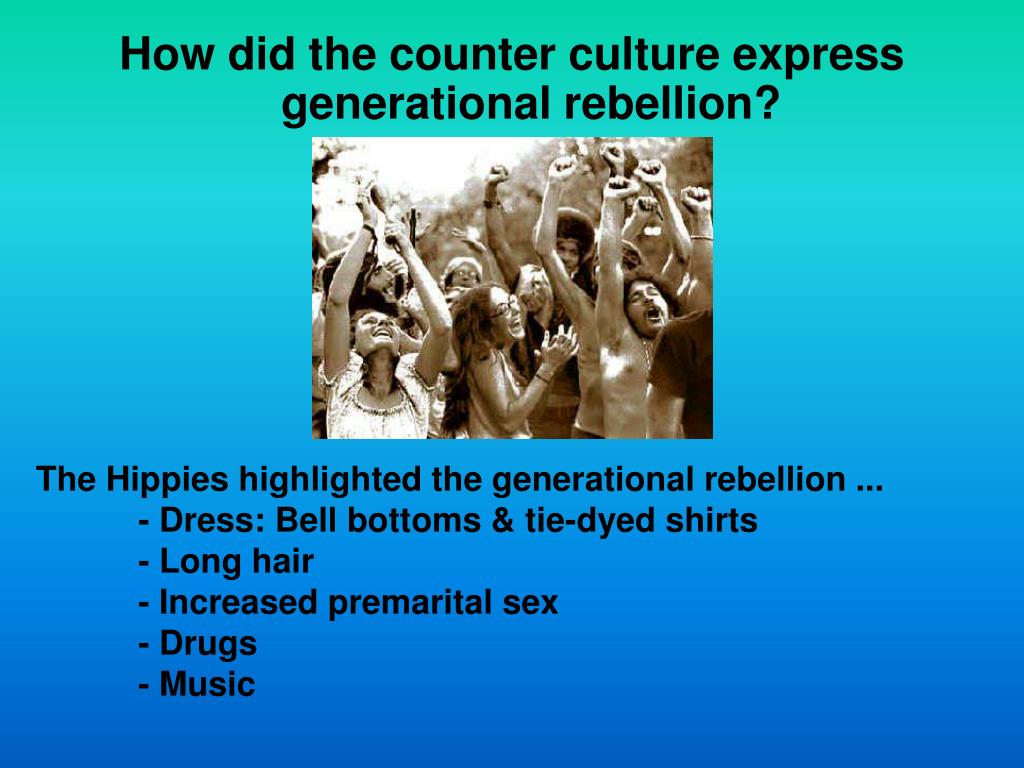 How did the counter culture express generational rebellion?

The Hippies highlighted the generational rebellion ...
- Dress: Bell bottoms & tie-dyed shirts
- Long hair
- Increased premarital sex
- Drugs
- Music